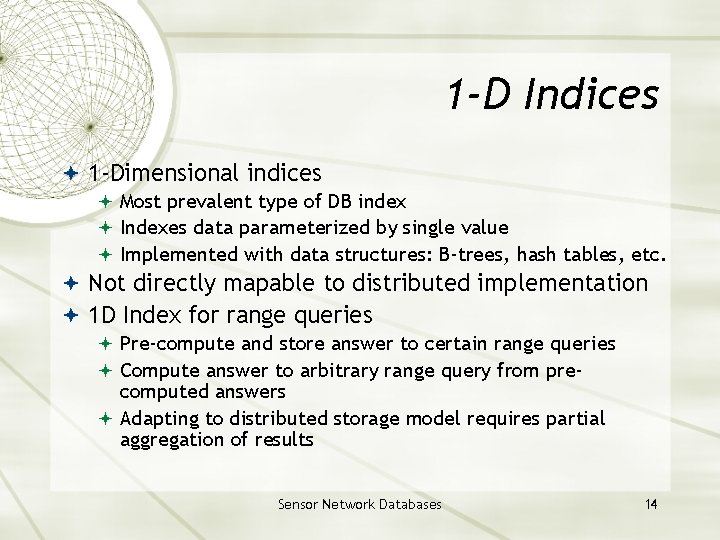 1-D Indices

1-Dimensional indices

Most prevalent type of DB index

Indexes data parameterized by single value

Implemented with data structures: B-trees, hash tables, etc.

Not directly mapable to distributed implementation

1D Index for range queries

Pre-compute and store answer to certain range queries

Compute answer to arbitrary range query from pre-computed answers

Adapting to distributed storage model requires partial aggregation of results

Sensor Network Databases

14